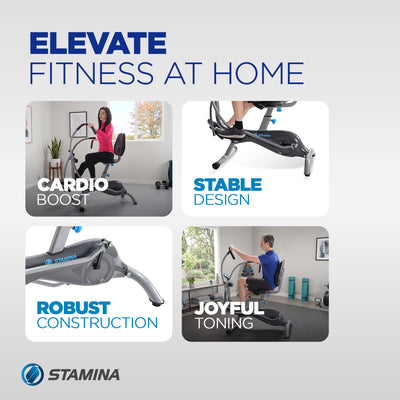 ELEVATE
FITNESS AT HOME

CARDIO
BOOST

STABLE
DESIGN

STAMINA

ROBUST
CONSTRUCTION

JOYFUL
TONING

STAMINA